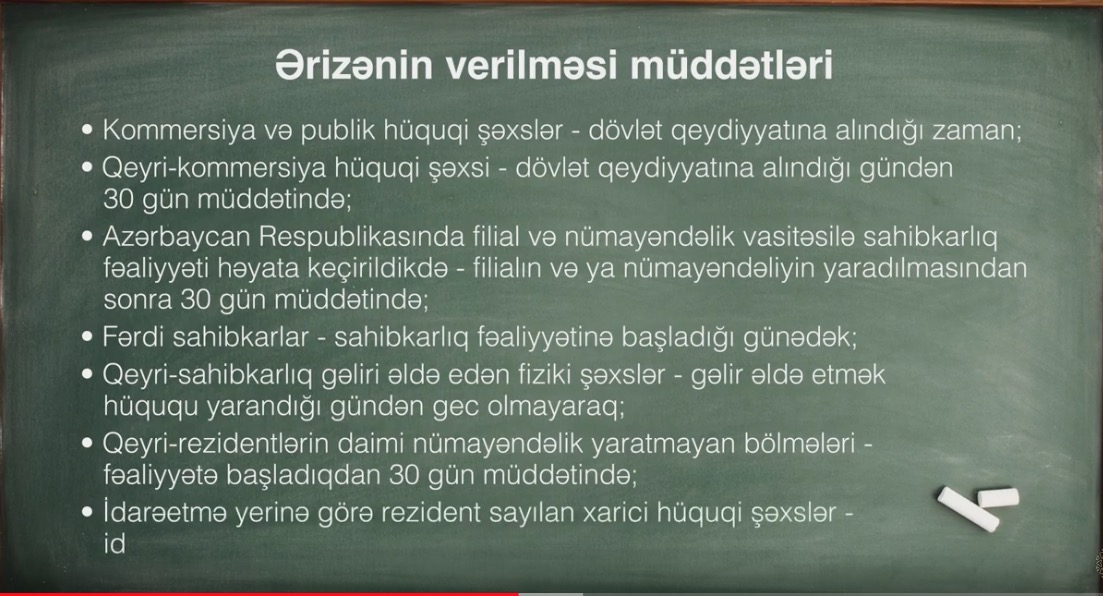 Ərizənin verilməsi müddətləri

• Kommersiya və publik hüquqi şəxslər - dövlət qeydiyyatına alındığı zaman;
• Qeyri-kommersiya hüquqi şəxsi - dövlət qeydiyyatına alındığı gündən 30 gün müddətində;
• Azərbaycan Respublikasında filial və nümayəndəlik vasitəsilə sahibkarlıq fəaliyyəti həyata keçirildikdə - filialın və ya nümayəndəliyin yaradılmasından sonra 30 gün müddətində;
• Fərdi sahibkarlar - sahibkarlıq fəaliyyətinə başladığı günədək;
• Qeyri-sahibkarlıq gəliri əldə edən fiziki şəxslər - gəlir əldə etmək hüququ yarandığı gündən gec olmayaraq;
• Qeyri-rezidentlərin daimi nümayəndəlik yaratmayan bölmələri - fəaliyyətə başladıqdan 30 gün müddətində;
• İdarəetmə yerinə görə rezident sayılan xarici hüquqi şəxslər - id